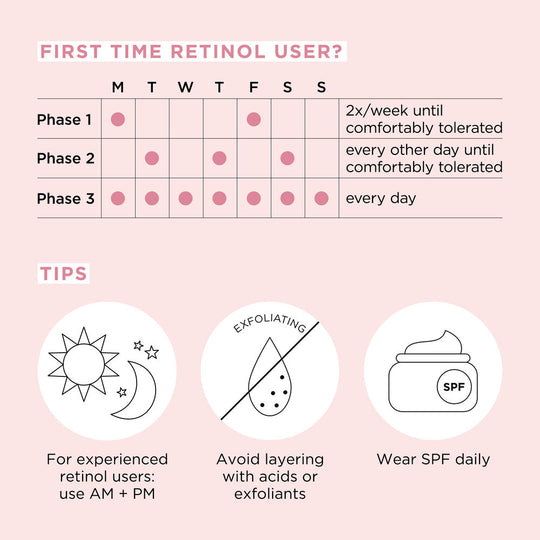 FIRST TIME RETINOL USER?

| | M | T | W | T | F | S | S | |
|---|---|---|---|---|---|---|---|---|
| Phase 1 | ● | | | | ● | | | 2x/week until comfortably tolerated |
| Phase 2 | | ● | | ● | | ● | | every other day until comfortably tolerated |
| Phase 3 | ● | ● | ● | ● | ● | ● | ● | every day |

TIPS

For experienced retinol users: use AM + PM

EXFOLIATING

Avoid layering with acids or exfoliants

SPF

Wear SPF daily